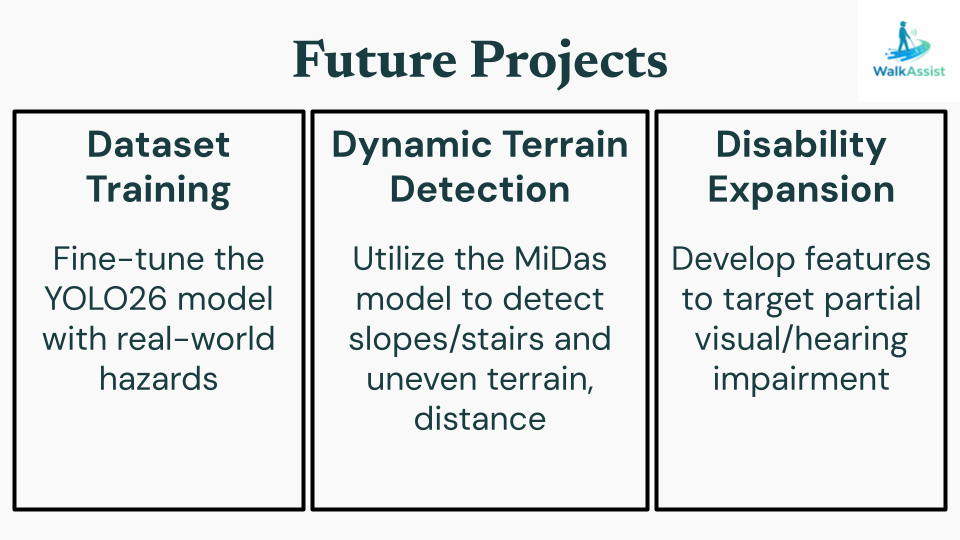 Future Projects

WalkAssist

Dataset Training

Fine-tune the YOLO26 model with real-world hazards

Dynamic Terrain Detection

Utilize the MiDas model to detect slopes/stairs and uneven terrain, distance

Disability Expansion

Develop features to target partial visual/hearing impairment